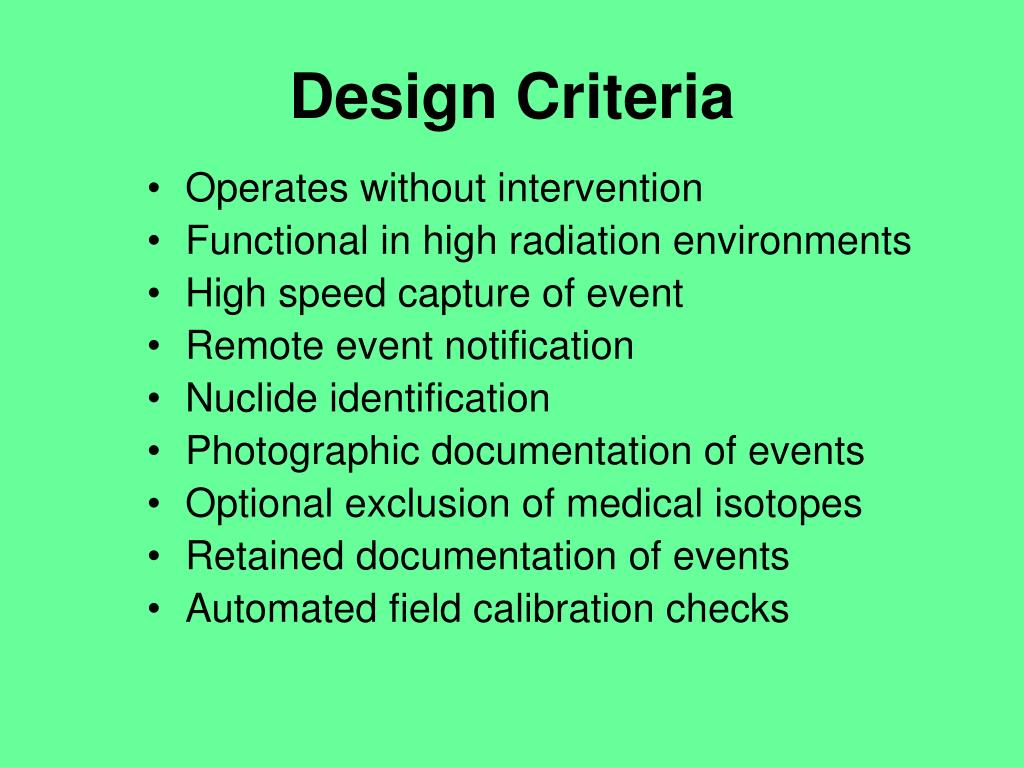 Design Criteria

• Operates without intervention
• Functional in high radiation environments
• High speed capture of event
• Remote event notification
• Nuclide identification
• Photographic documentation of events
• Optional exclusion of medical isotopes
• Retained documentation of events
• Automated field calibration checks